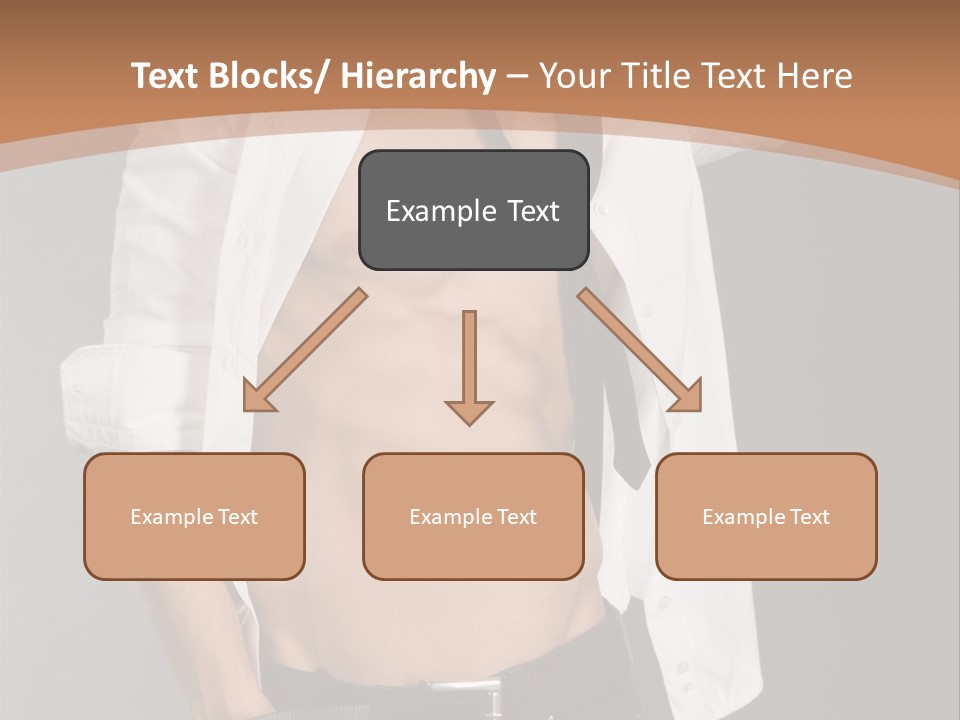 Text Blocks/ Hierarchy – Your Title Text Here

Example Text

Example Text

Example Text

Example Text